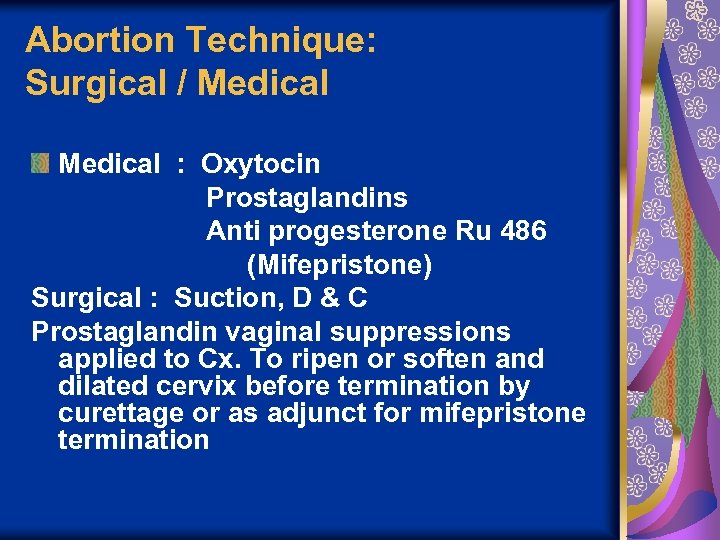 Abortion Technique:
Surgical / Medical

Medical : Oxytocin
Prostaglandins
Anti progesterone Ru 486
(Mifepristone)
Surgical : Suction, D & C
Prostaglandin vaginal suppressions applied to Cx. To ripen or soften and dilated cervix before termination by curettage or as adjunct for mifepristone termination